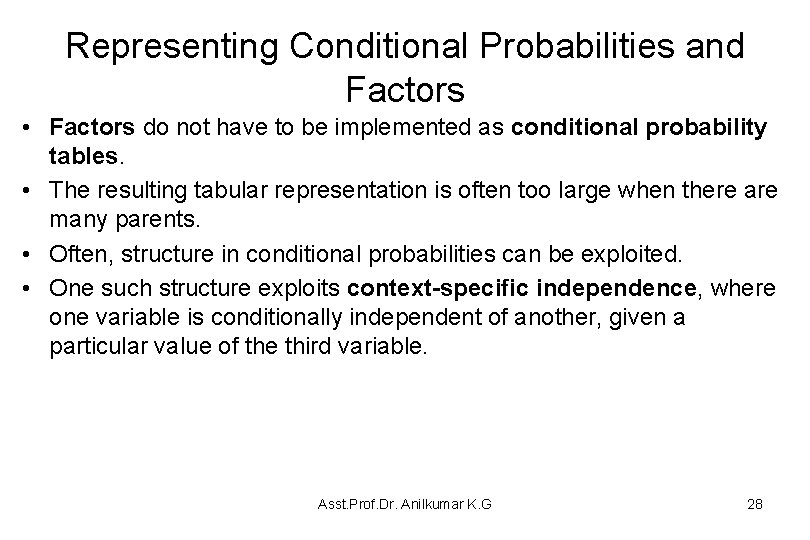 Representing Conditional Probabilities and Factors

• Factors do not have to be implemented as conditional probability tables.

• The resulting tabular representation is often too large when there are many parents.

• Often, structure in conditional probabilities can be exploited.

• One such structure exploits context-specific independence, where one variable is conditionally independent of another, given a particular value of the third variable.

Asst.Prof.Dr. Anilkumar K.G

28